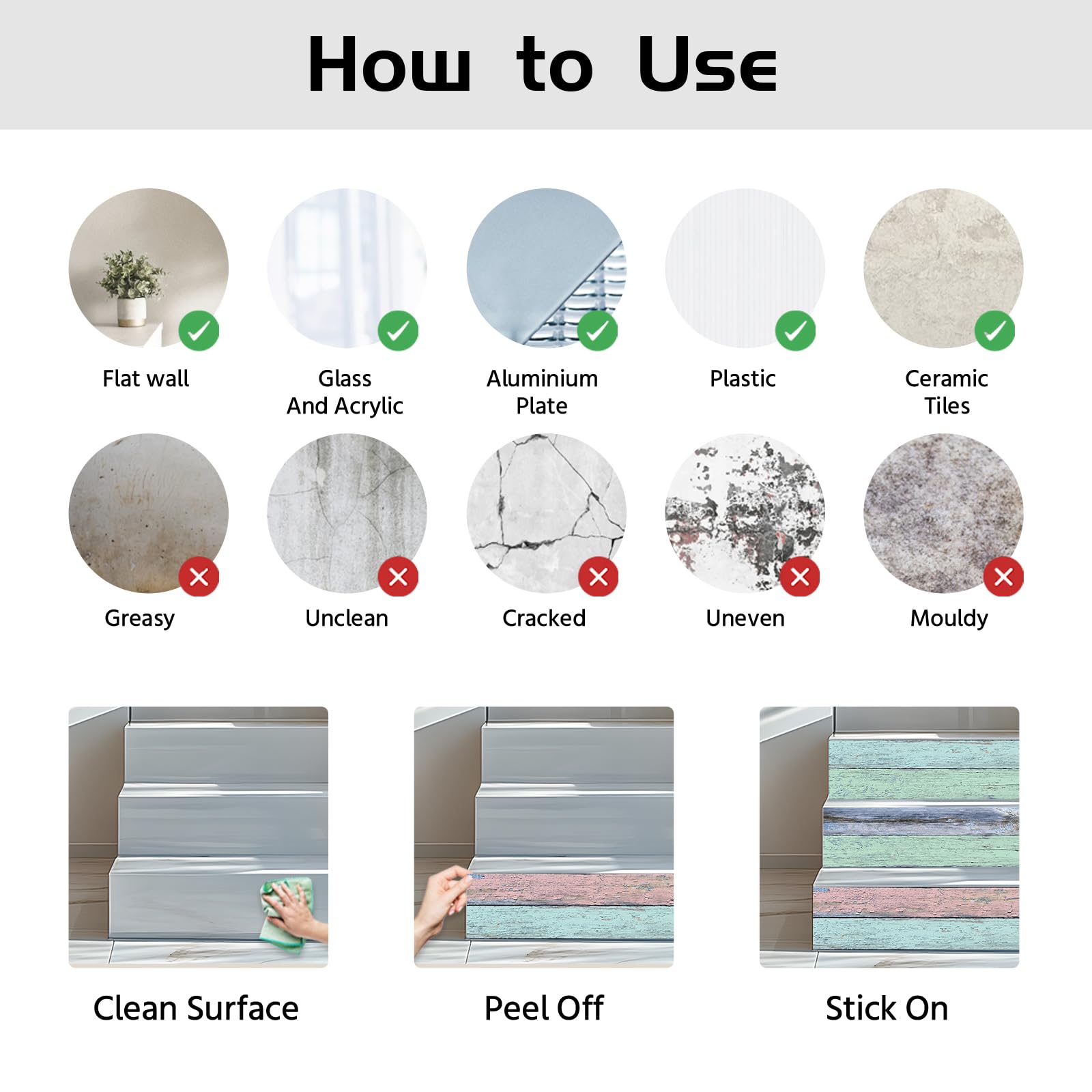 How to Use

Flat wall

Glass And Acrylic

Aluminium Plate

Plastic

Ceramic Tiles

Greasy

Unclean

Cracked

Uneven

Mouldy

Clean Surface

Peel Off

Stick On